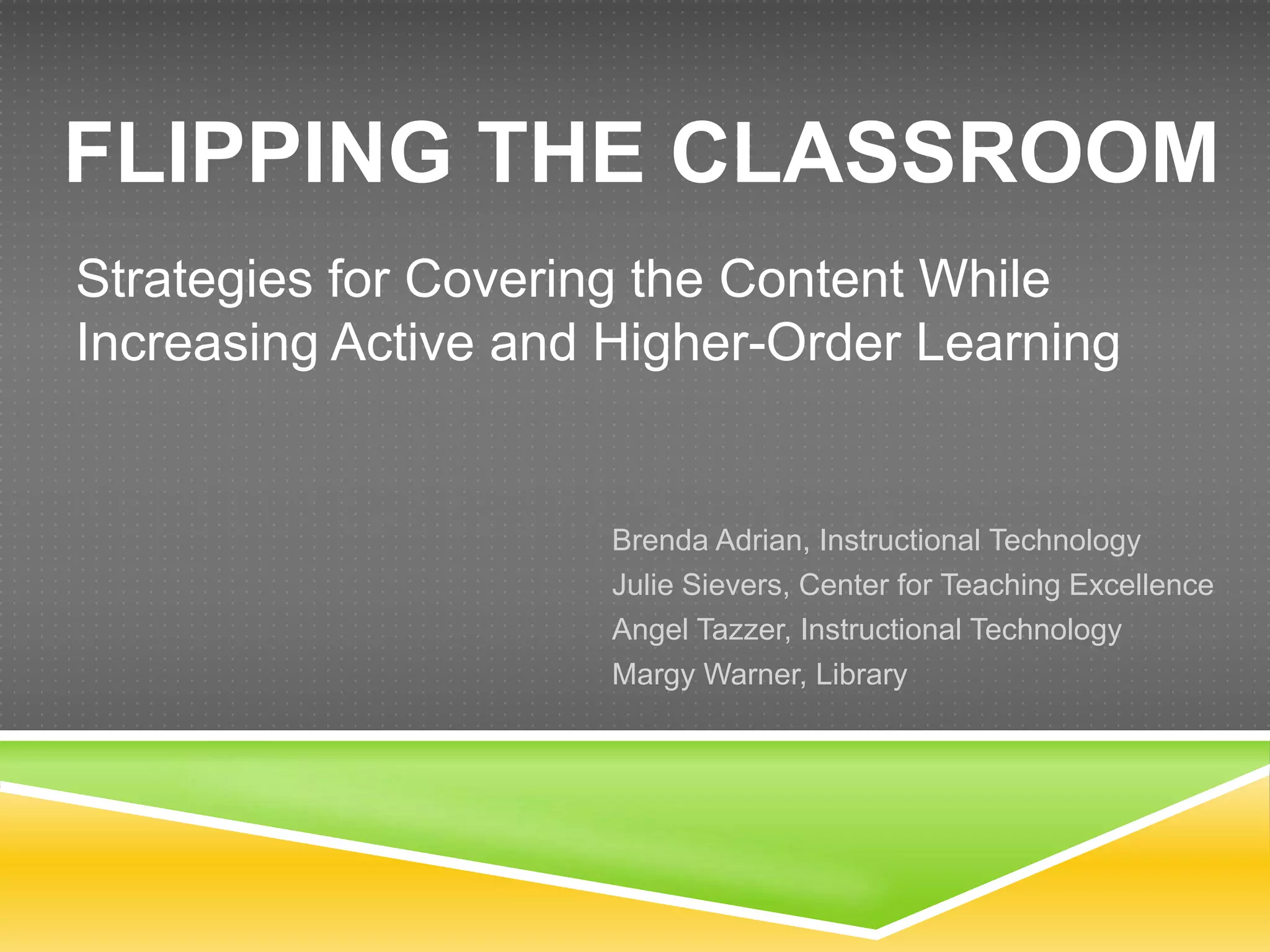 FLIPPING THE CLASSROOM

Strategies for Covering the Content While Increasing Active and Higher-Order Learning

Brenda Adrian, Instructional Technology
Julie Sievers, Center for Teaching Excellence
Angel Tazzer, Instructional Technology
Margy Warner, Library